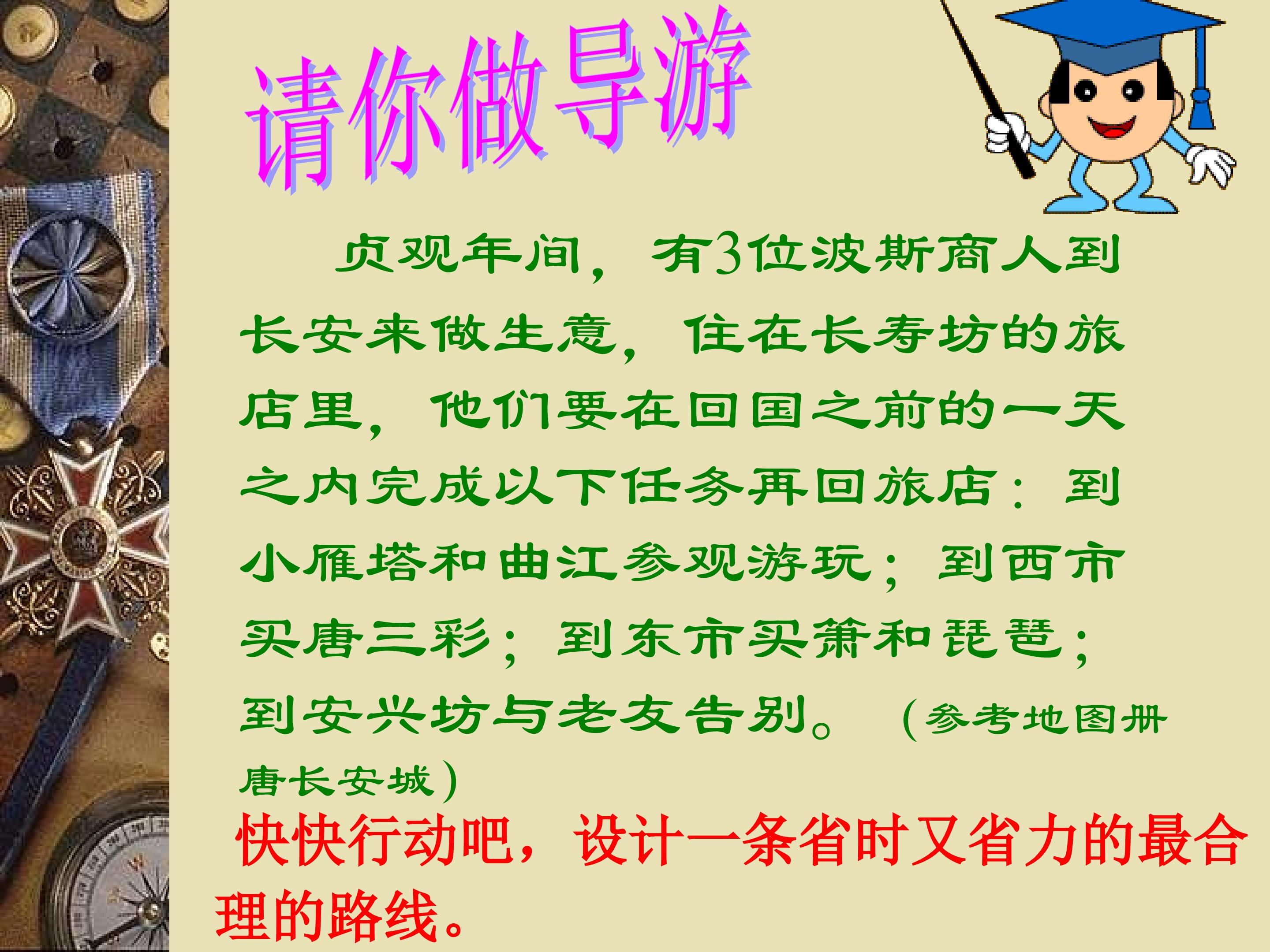 请你做导游

贞观年间，有3位波斯商人到长安来做生意，住在长寿坊的旅店里，他们要在回国之前的一天之内完成以下任务再回旅店：到小雁塔和曲江参观游玩；到西市买唐三彩；到东市买箫和琵琶；到安兴坊与老友告别。（参考地图册唐长安城）

快快行动吧，设计一条省时又省力的最合理的路线。